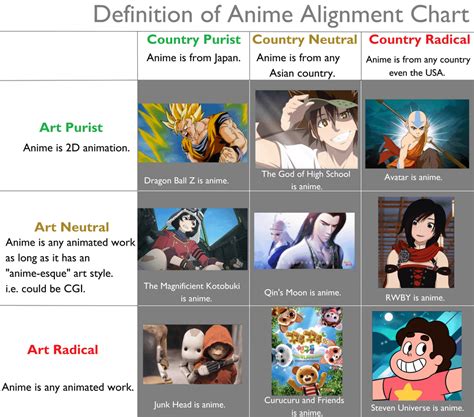 Definition of Anime Alignment Chart

| | Country Purist Anime is from Japan. | Country Neutral Anime is from any Asian country. | Country Radical Anime is from any country even the USA. |
|---|---|---|---|
| Art Purist Anime is 2D animation. | Dragon Ball Z is anime. | The God of High School is anime. | Avatar is anime. |
| Art Neutral Anime is any animated work as long as it has an "anime-esque" art style. i.e. could be CGI. | The Magnificient Kotobuki is anime. | Qin's Moon is anime. | RWBY is anime. |
| Art Radical Anime is any animated work. | Junk Head is anime. | Curucuru and Friends is anime. | Steven Universe is anime. |